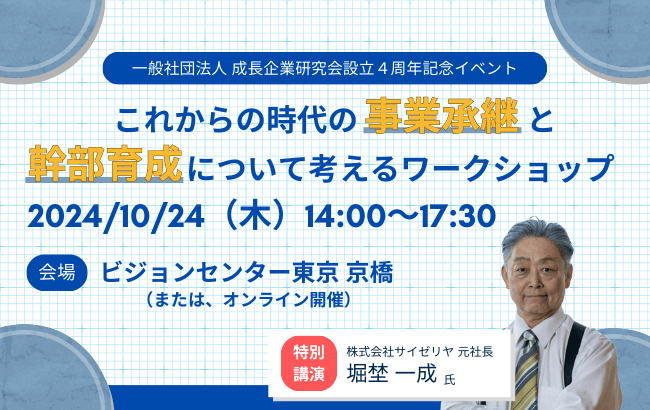 一般社団法人 成長企業研究会設立４周年記念イベント

これからの時代の事業承継と幹部育成について考えるワークショップ

2024/10/24（木）14:00〜17:30

会場 ビジョンセンター東京 京橋
（または、オンライン開催）

特別講演

株式会社サイゼリヤ 元社長
堀埜 一成 氏